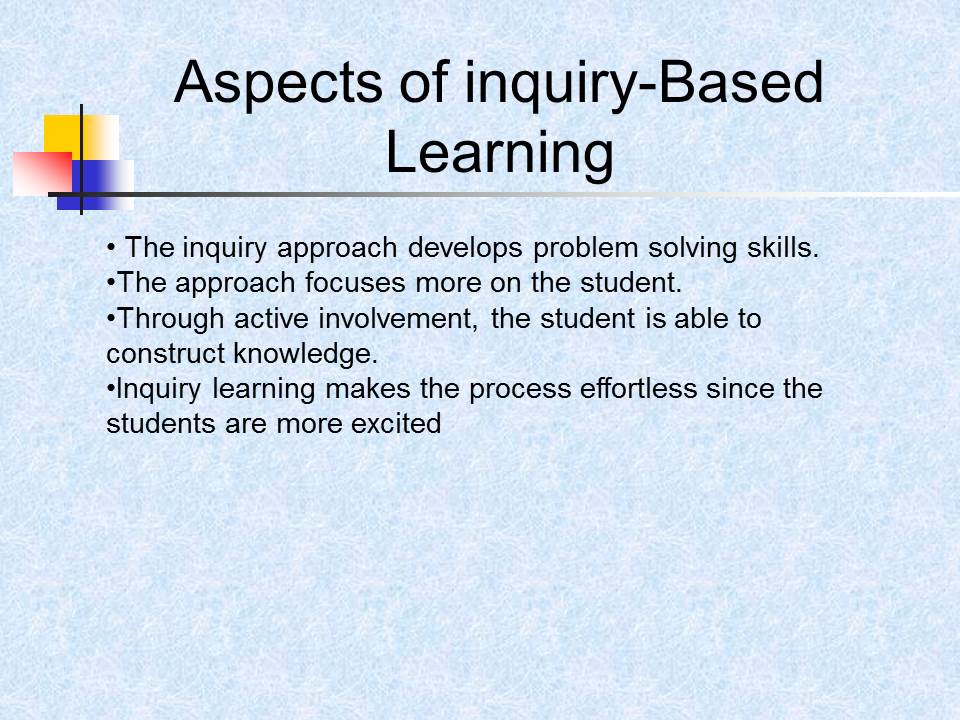 Aspects of inquiry-Based Learning

• The inquiry approach develops problem solving skills.
•The approach focuses more on the student.
•Through active involvement, the student is able to construct knowledge.
•Inquiry learning makes the process effortless since the students are more excited